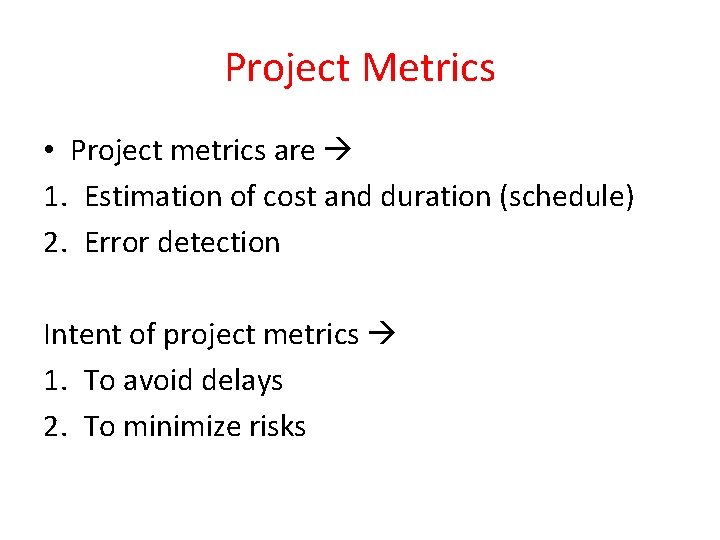 Project Metrics

• Project metrics are →
1. Estimation of cost and duration (schedule)
2. Error detection

Intent of project metrics →
1. To avoid delays
2. To minimize risks